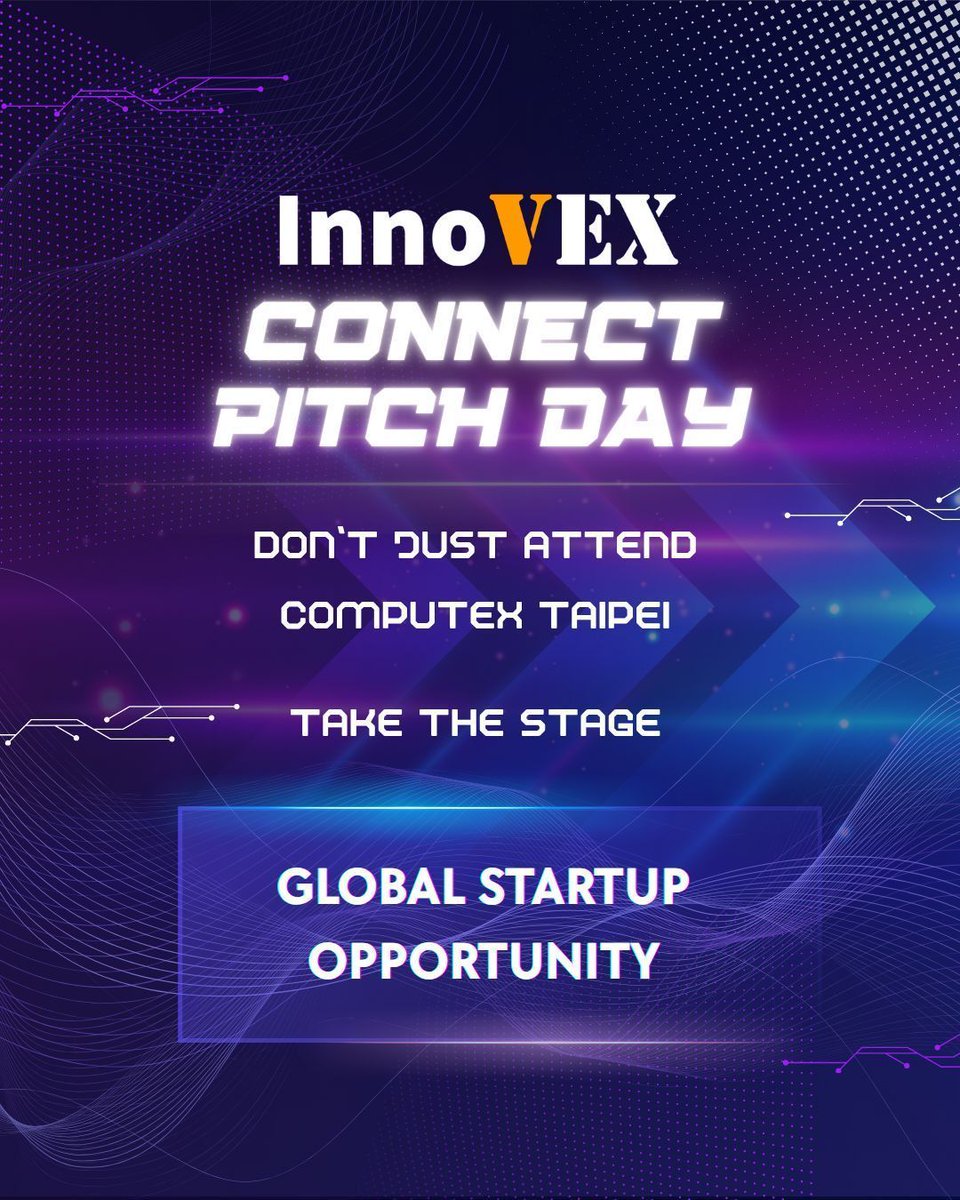 InnoVEX
CONNECT PITCH DAY

DON'T JUST ATTEND COMPUTEX TAIPEI

TAKE THE STAGE

GLOBAL STARTUP OPPORTUNITY